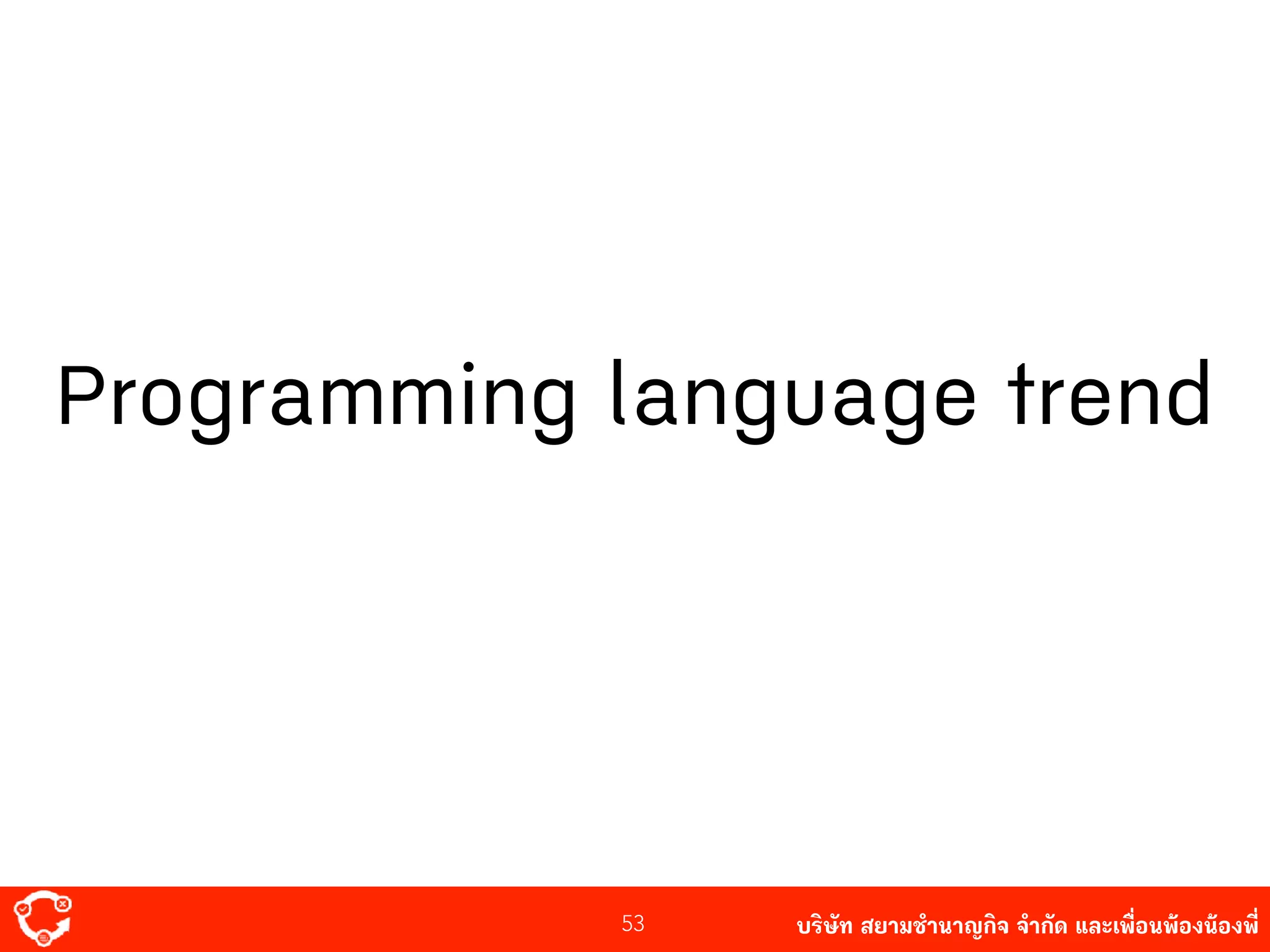 Programming language trend

53

บริษัท สยามชำนาญกิจ จำกัด และเพื่อนพ้องน้องพี่